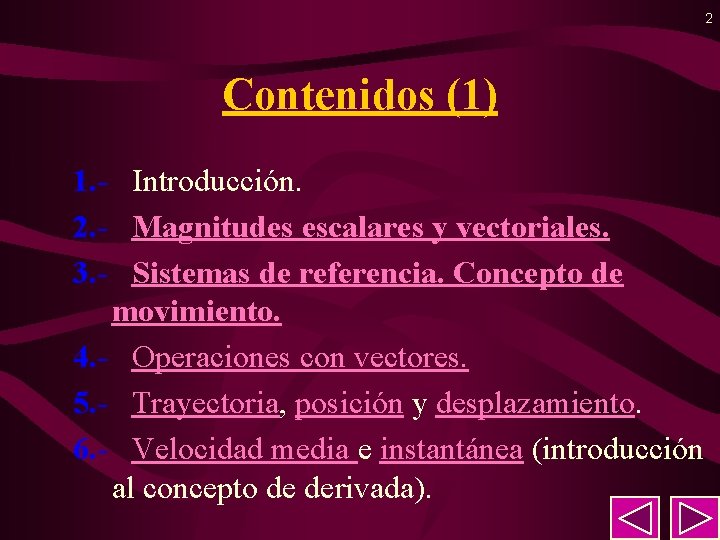 2

Contenidos (1)

1.- Introducción.

2.- Magnitudes escalares y vectoriales.

3.- Sistemas de referencia. Concepto de movimiento.

4.- Operaciones con vectores.

5.- Trayectoria, posición y desplazamiento.

6.- Velocidad media e instantánea (introducción al concepto de derivada).